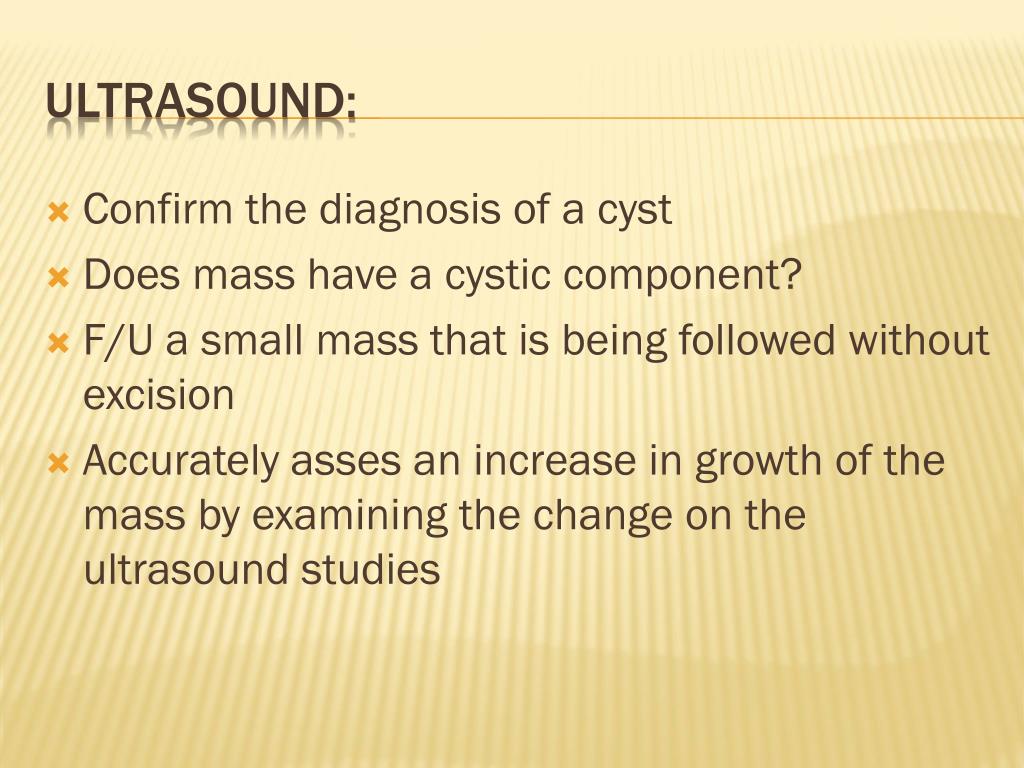 ULTRASOUND:

Confirm the diagnosis of a cyst

Does mass have a cystic component?

F/U a small mass that is being followed without excision

Accurately asses an increase in growth of the mass by examining the change on the ultrasound studies